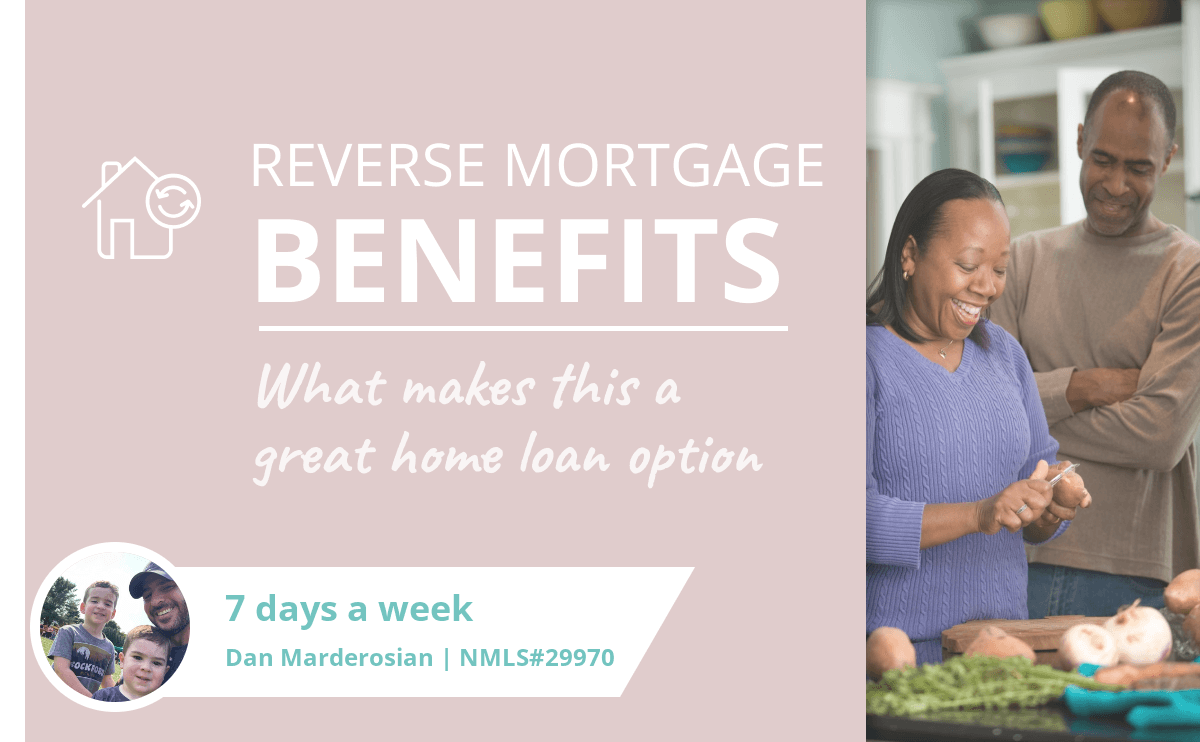 REVERSE MORTGAGE
BENEFITS

What makes this a great home loan option

7 days a week
Dan Marderosian | NMLS#29970